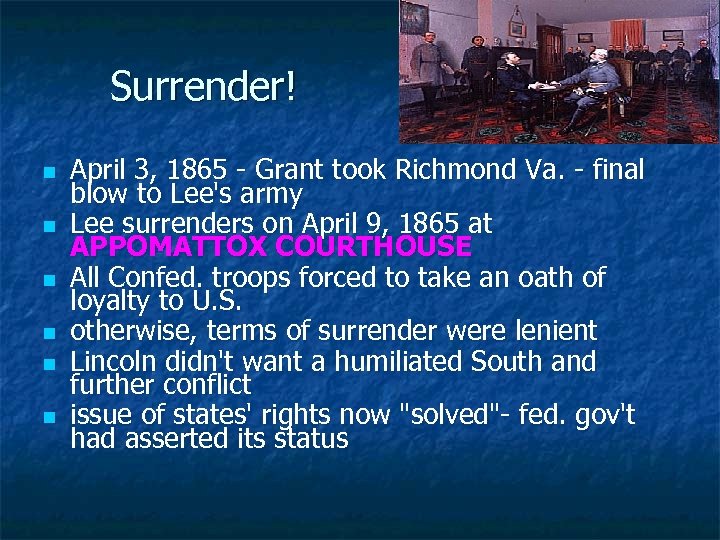 Surrender!

- April 3, 1865 - Grant took Richmond Va. - final blow to Lee's army
- Lee surrenders on April 9, 1865 at APPOMATTOX COURTHOUSE
- All Confed. troops forced to take an oath of loyalty to U.S.
- otherwise, terms of surrender were lenient
- Lincoln didn't want a humiliated South and further conflict
- issue of states' rights now "solved"- fed. gov't had asserted its status